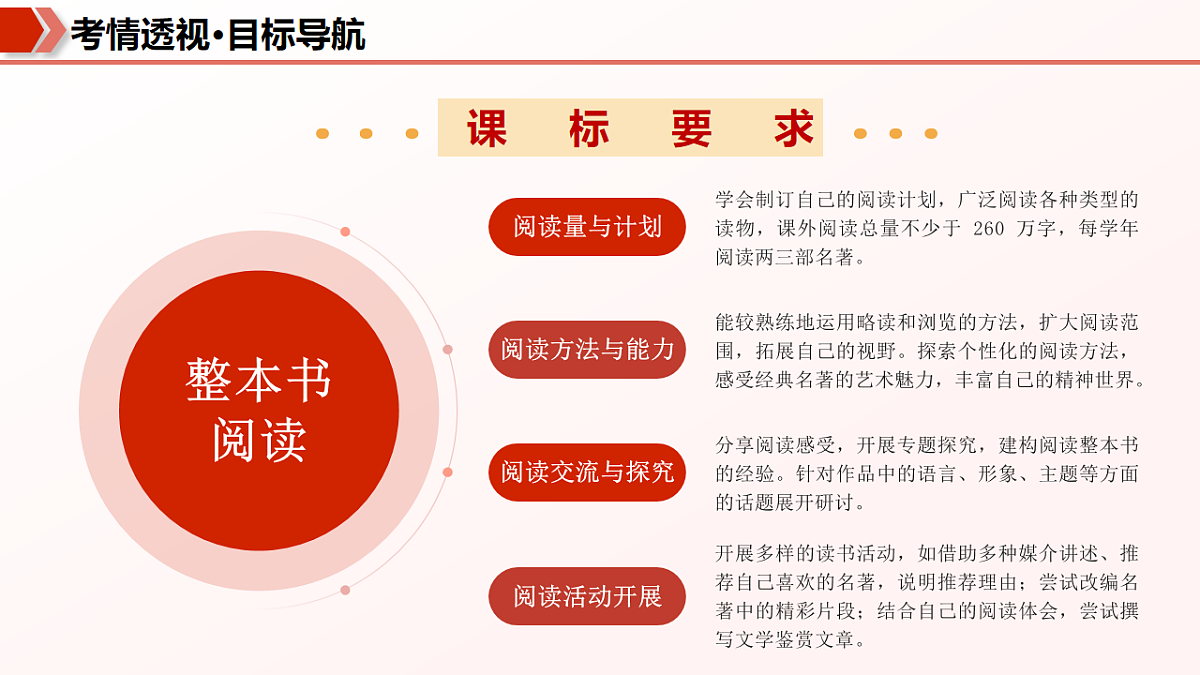 考情透视·目标导航

课　标　要　求

整本书阅读

阅读量与计划

学会制订自己的阅读计划，广泛阅读各种类型的读物，课外阅读总量不少于 260 万字，每学年阅读两三部名著。

阅读方法与能力

能较熟练地运用略读和浏览的方法，扩大阅读范围，拓展自己的视野。探索个性化的阅读方法，感受经典名著的艺术魅力，丰富自己的精神世界。

阅读交流与探究

分享阅读感受，开展专题探究，建构阅读整本书的经验。针对作品中的语言、形象、主题等方面的话题展开研讨。

阅读活动开展

开展多样的读书活动，如借助多种媒介讲述、推荐自己喜欢的名著，说明推荐理由；尝试改编名著中的精彩片段；结合自己的阅读体会，尝试撰写文学鉴赏文章。